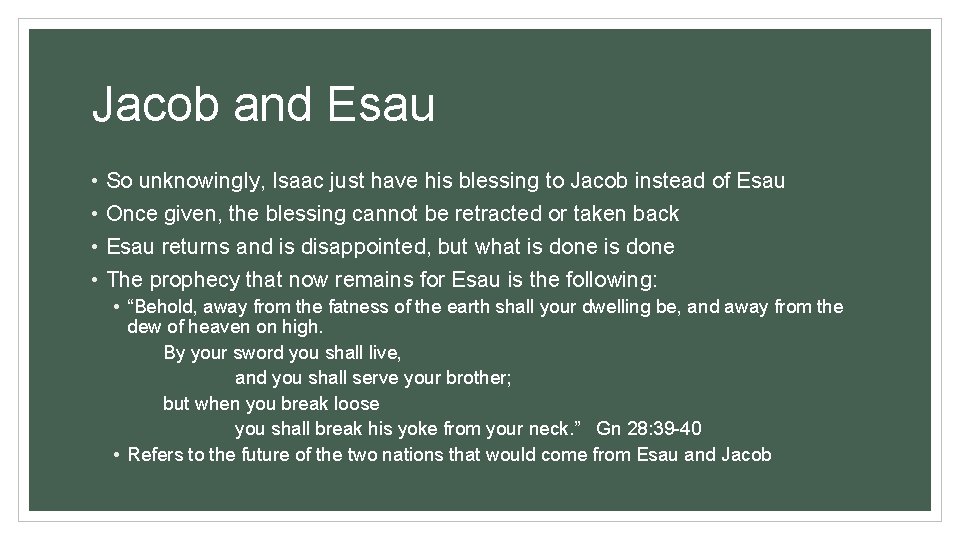 Jacob and Esau

• So unknowingly, Isaac just have his blessing to Jacob instead of Esau
• Once given, the blessing cannot be retracted or taken back
• Esau returns and is disappointed, but what is done is done
• The prophecy that now remains for Esau is the following:
  • “Behold, away from the fatness of the earth shall your dwelling be, and away from the dew of heaven on high.
    By your sword you shall live,
      and you shall serve your brother;
    but when you break loose
      you shall break his yoke from your neck.” Gn 28:39-40
  • Refers to the future of the two nations that would come from Esau and Jacob